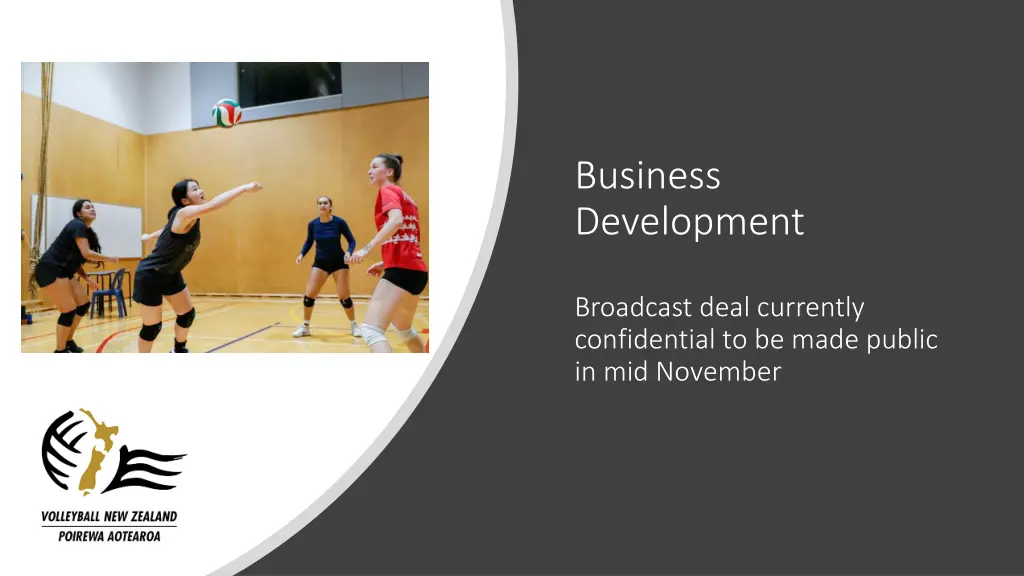 VOLLEYBALL NEW ZEALAND
POIREWA AOTEAROA

Business Development

Broadcast deal currently confidential to be made public in mid November